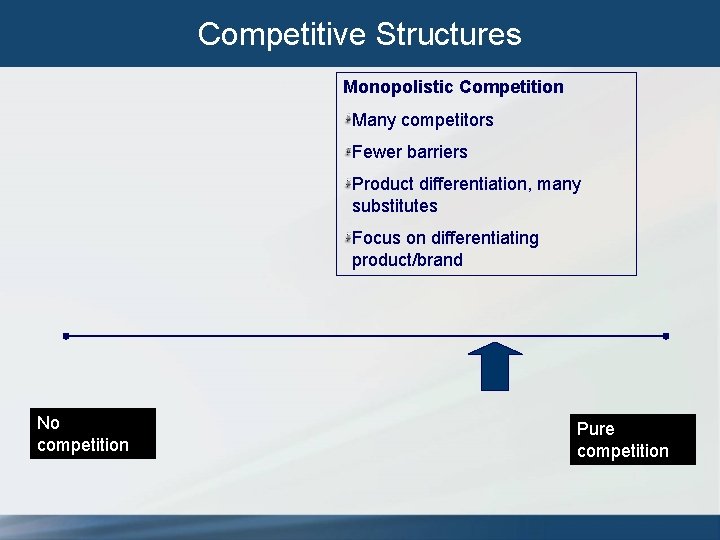 Competitive Structures

Monopolistic Competition

Many competitors

Fewer barriers

Product differentiation, many substitutes

Focus on differentiating product/brand

No competition

Pure competition